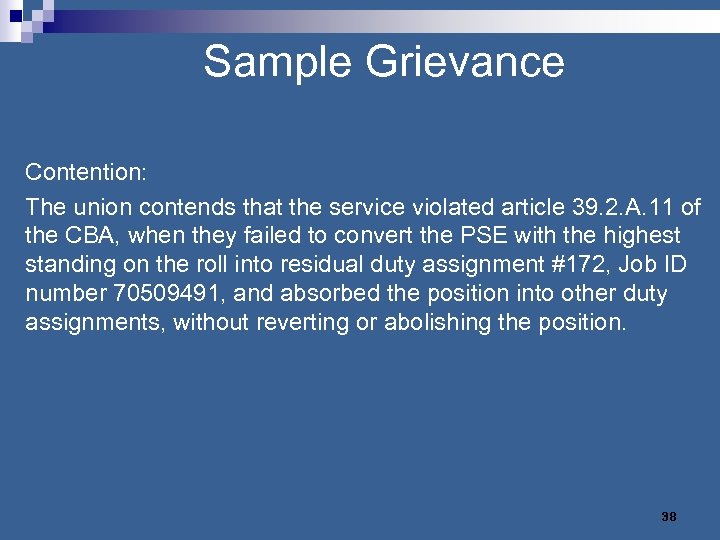 Sample Grievance

Contention:

The union contends that the service violated article 39.2.A.11 of the CBA, when they failed to convert the PSE with the highest standing on the roll into residual duty assignment #172, Job ID number 70509491, and absorbed the position into other duty assignments, without reverting or abolishing the position.

38